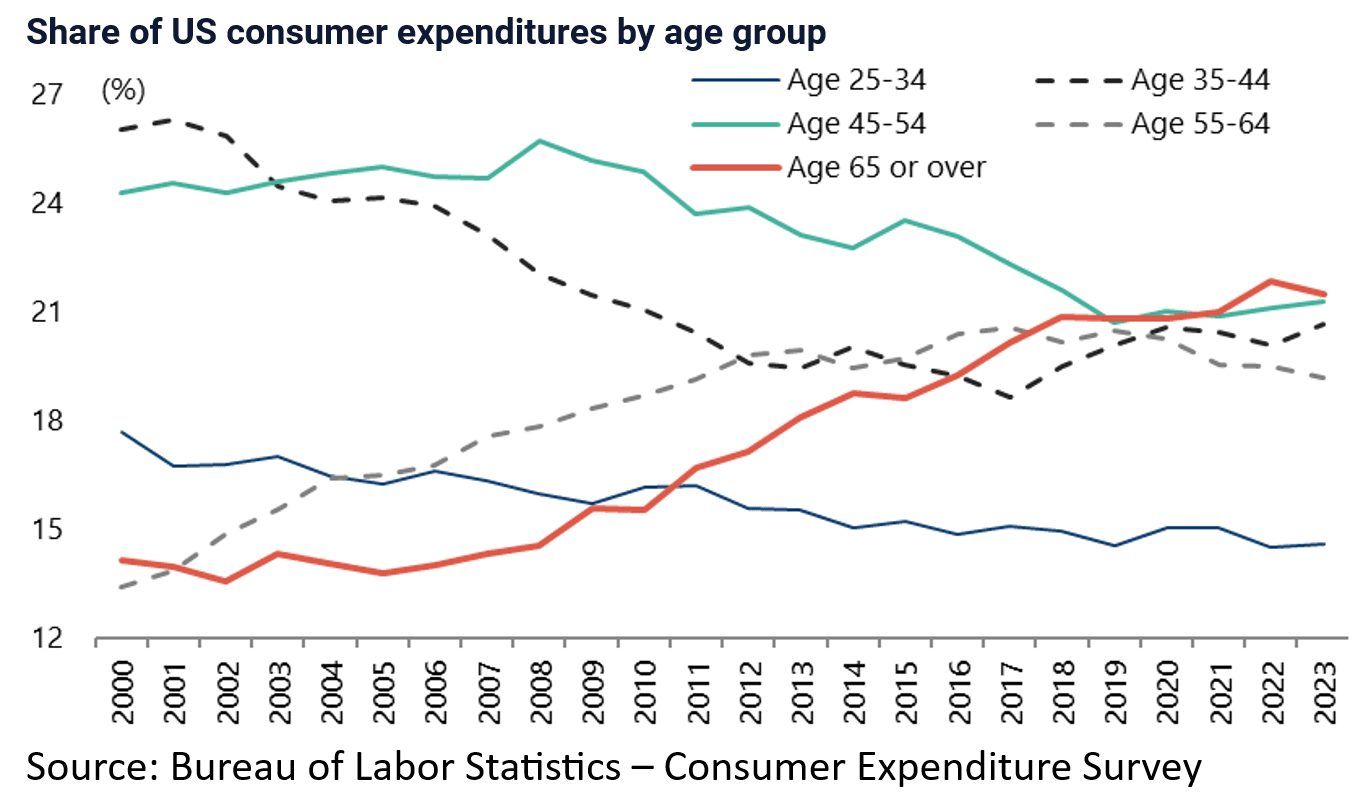 Share of US consumer expenditures by age group

(%)

Age 25-34
Age 35-44
Age 45-54
Age 55-64
Age 65 or over

27
24
21
18
15
12

2000
2001
2002
2003
2004
2005
2006
2007
2008
2009
2010
2011
2012
2013
2014
2015
2016
2017
2018
2019
2020
2021
2022
2023

Source: Bureau of Labor Statistics – Consumer Expenditure Survey